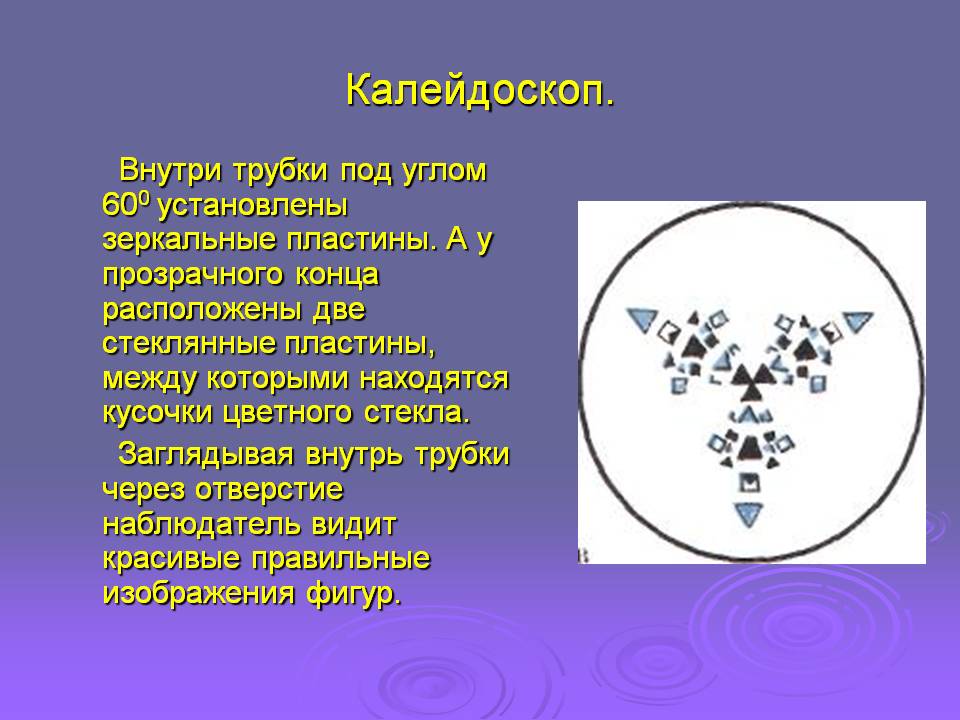 Калейдоскоп.

Внутри трубки под углом $60^0$ установлены зеркальные пластины. А у прозрачного конца расположены две стеклянные пластины, между которыми находятся кусочки цветного стекла.

Заглядывая внутрь трубки через отверстие наблюдатель видит красивые правильные изображения фигур.